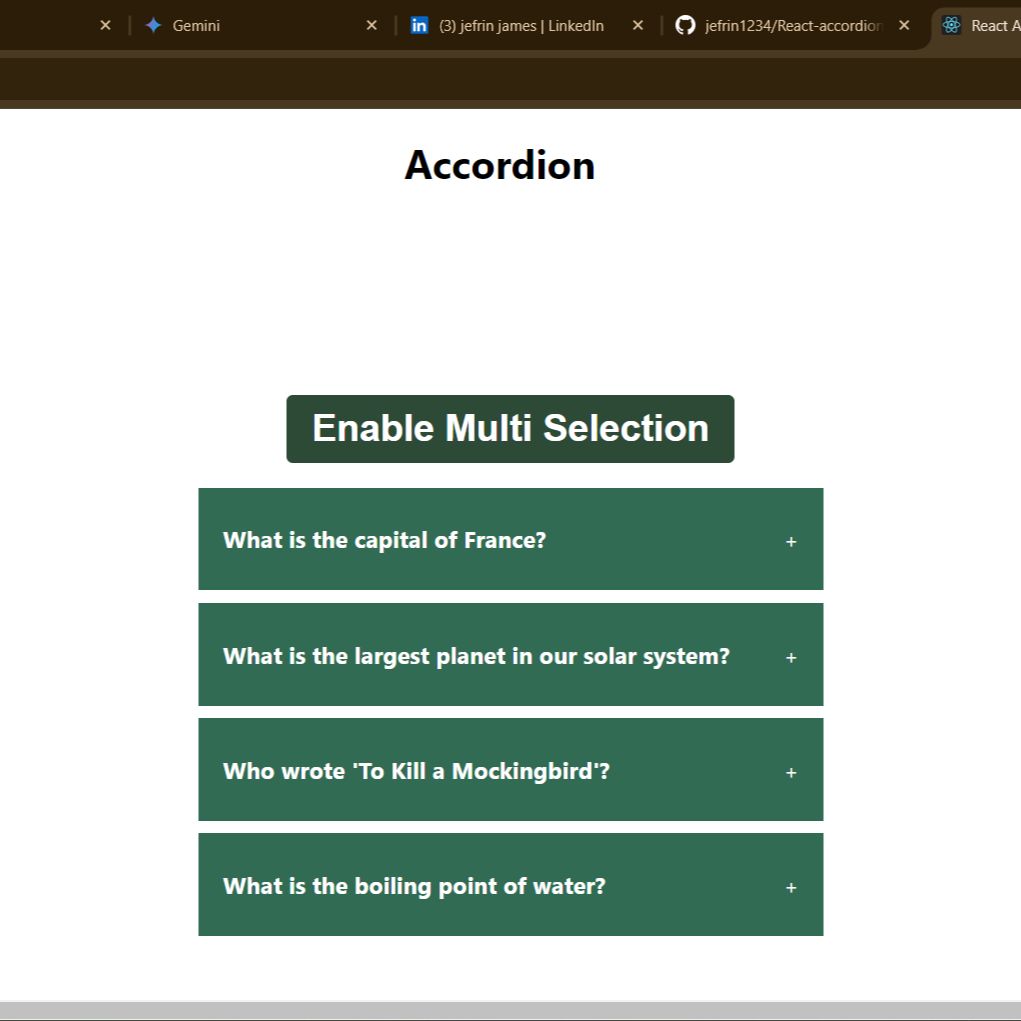 Gemini
(3) jefrin james | LinkedIn
jefrin1234/React-accordion
React A

Accordion

Enable Multi Selection

What is the capital of France? +

What is the largest planet in our solar system? +

Who wrote 'To Kill a Mockingbird'? +

What is the boiling point of water? +